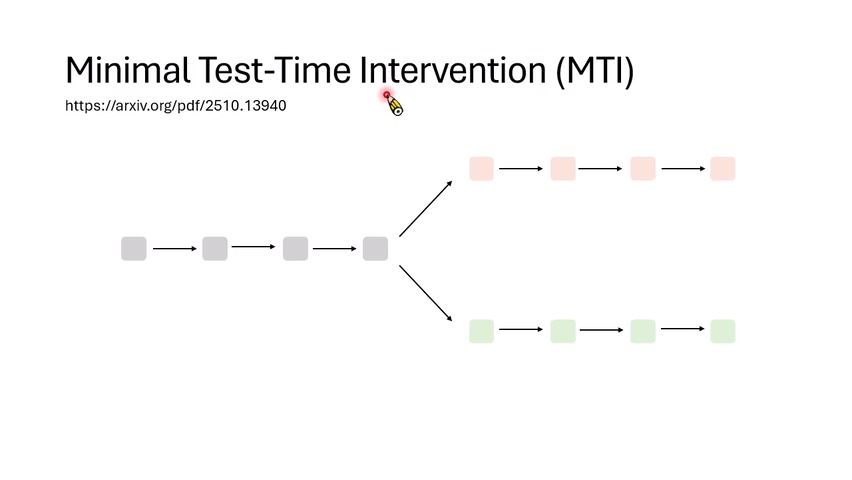 Minimal Test-Time Intervention (MTI)

https://arxiv.org/pdf/2510.13940